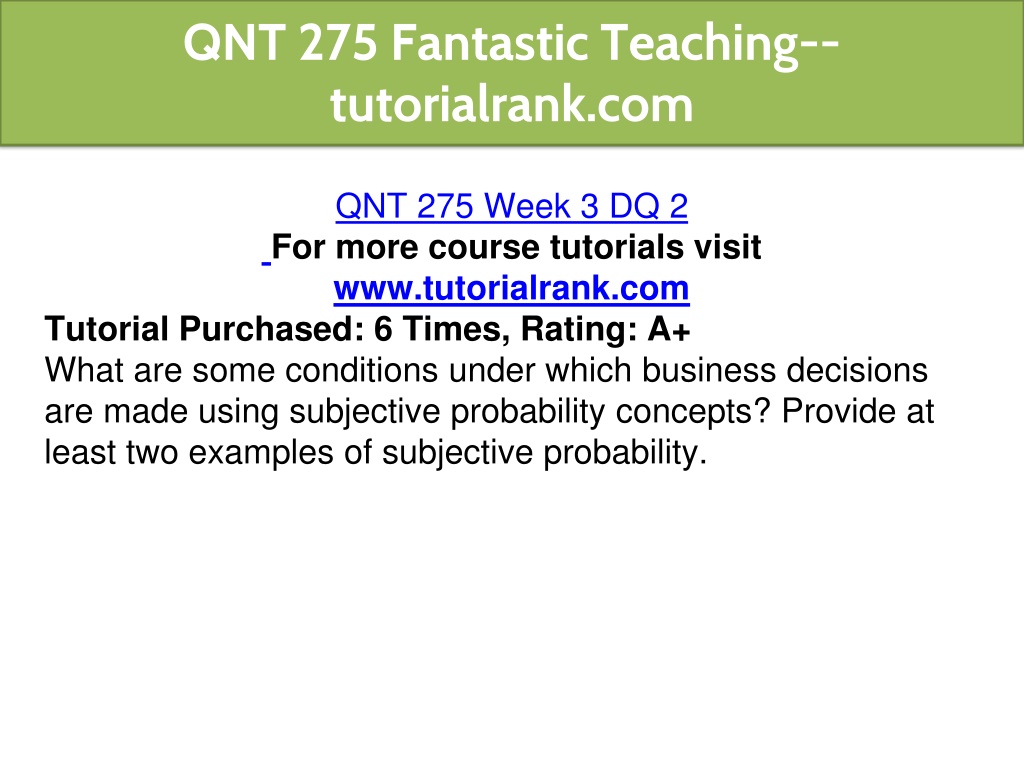 QNT 275 Fantastic Teaching--tutorialrank.com

QNT 275 Week 3 DQ 2
For more course tutorials visit
www.tutorialrank.com
Tutorial Purchased: 6 Times, Rating: A+
What are some conditions under which business decisions are made using subjective probability concepts? Provide at least two examples of subjective probability.